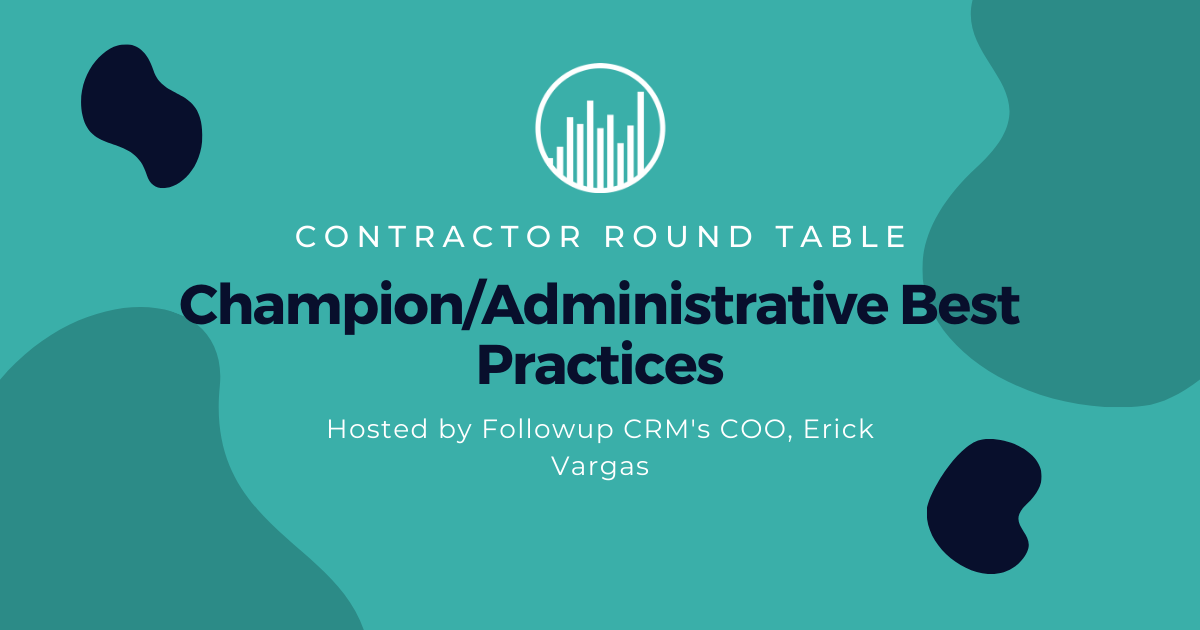 CONTRACTOR ROUND TABLE

Champion/Administrative Best Practices

Hosted by Followup CRM's COO, Erick Vargas